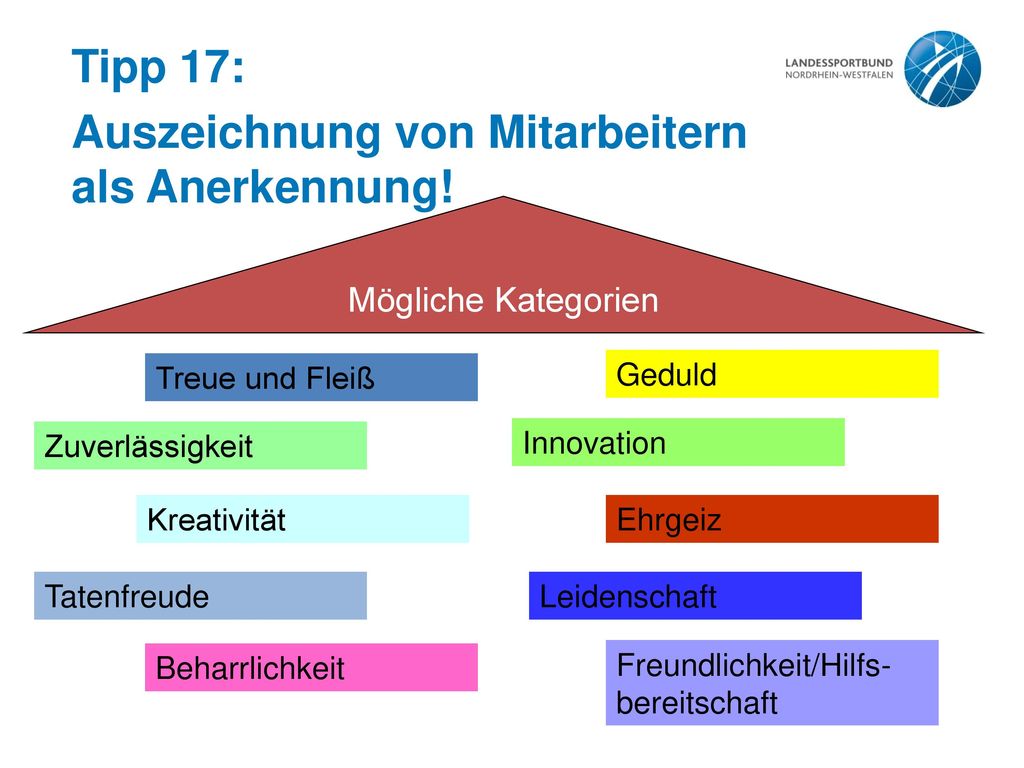 Tipp 17:
Auszeichnung von Mitarbeitern als Anerkennung!

LANDESSPORTBUND NORDRHEIN-WESTFALEN

Mögliche Kategorien

Treue und Fleiß

Zuverlässigkeit

Kreativität

Tatenfreude

Beharrlichkeit

Geduld

Innovation

Ehrgeiz

Leidenschaft

Freundlichkeit/Hilfsbereitschaft